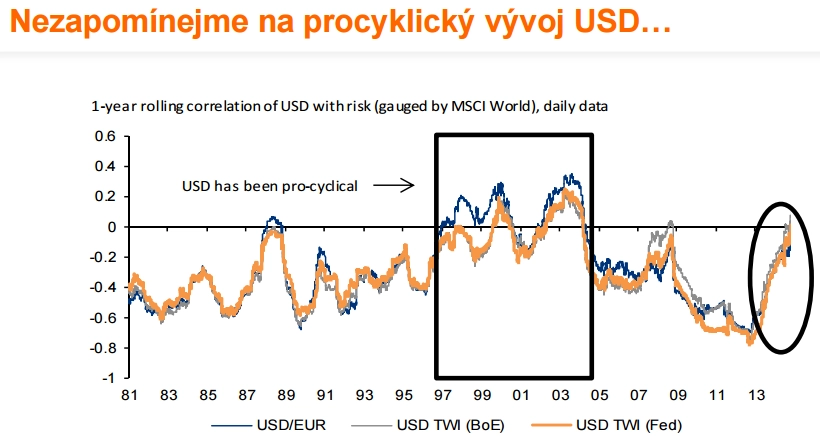 Nezapomínejme na procyklický vývoj USD…

1-year rolling correlation of USD with risk (gauged by MSCI World), daily data

0.6
0.4
0.2
0
-0.2
-0.4
-0.6
-0.8
-1

USD has been pro-cyclical

81 83 85 87 89 91 93 95 97 99 01 03 05 07 09 11 13

USD/EUR
USD TWI (BoE)
USD TWI (Fed)